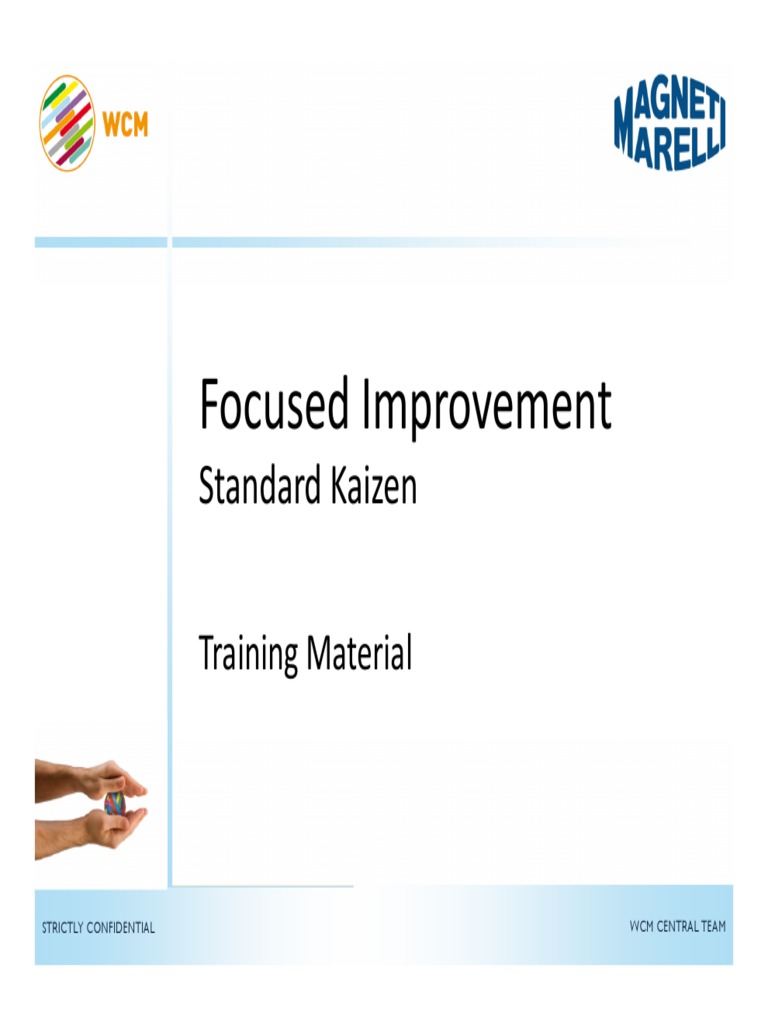 WCM

MAGNETI MARELLI

Focused Improvement
Standard Kaizen

Training Material

STRICTLY CONFIDENTIAL

WCM CENTRAL TEAM